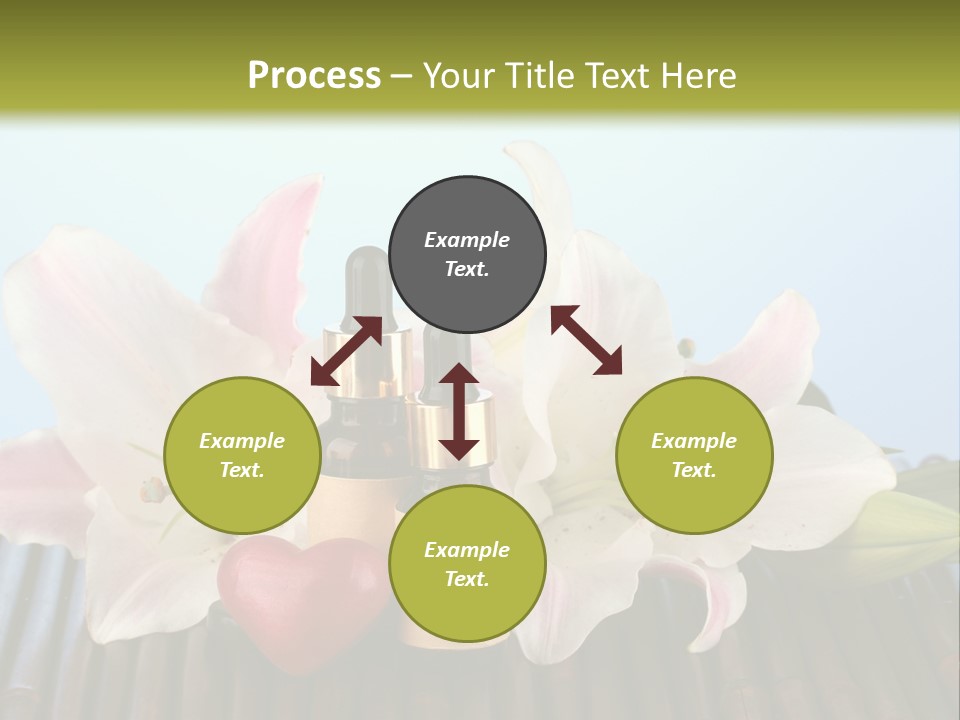 Process – Your Title Text Here

Example Text.

Example Text.

Example Text.

Example Text.